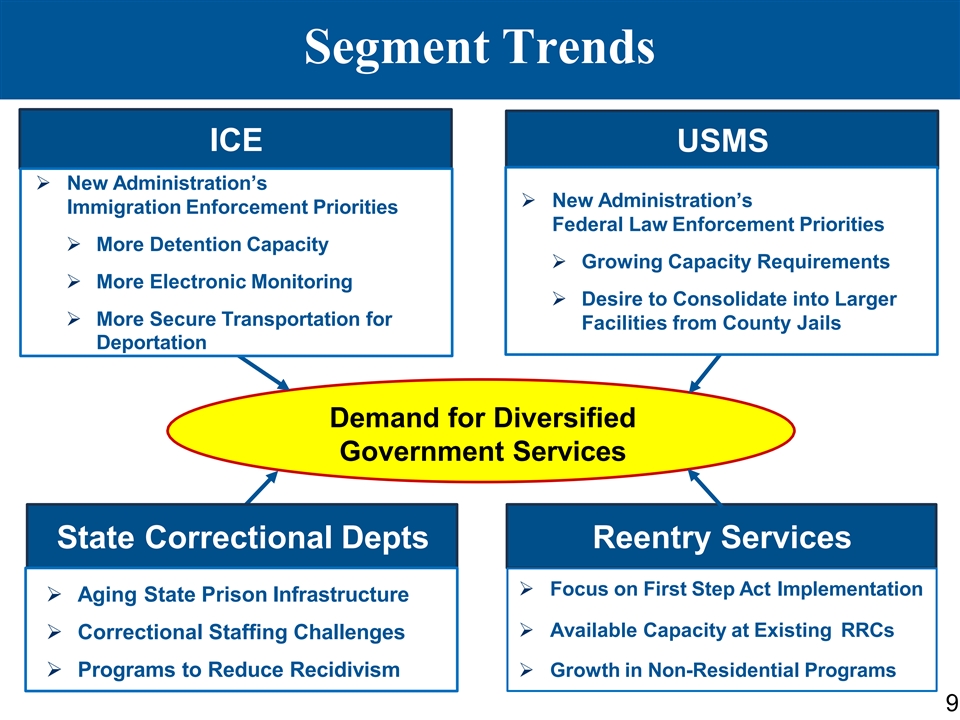 Segment Trends

ICE

➢ New Administration's Immigration Enforcement Priorities

➢ More Detention Capacity

➢ More Electronic Monitoring

➢ More Secure Transportation for Deportation

USMS

➢ New Administration's Federal Law Enforcement Priorities

➢ Growing Capacity Requirements

➢ Desire to Consolidate into Larger Facilities from County Jails

Demand for Diversified Government Services

State Correctional Depts

➢ Aging State Prison Infrastructure

➢ Correctional Staffing Challenges

➢ Programs to Reduce Recidivism

Reentry Services

➢ Focus on First Step Act Implementation

➢ Available Capacity at Existing RRCs

➢ Growth in Non-Residential Programs

9